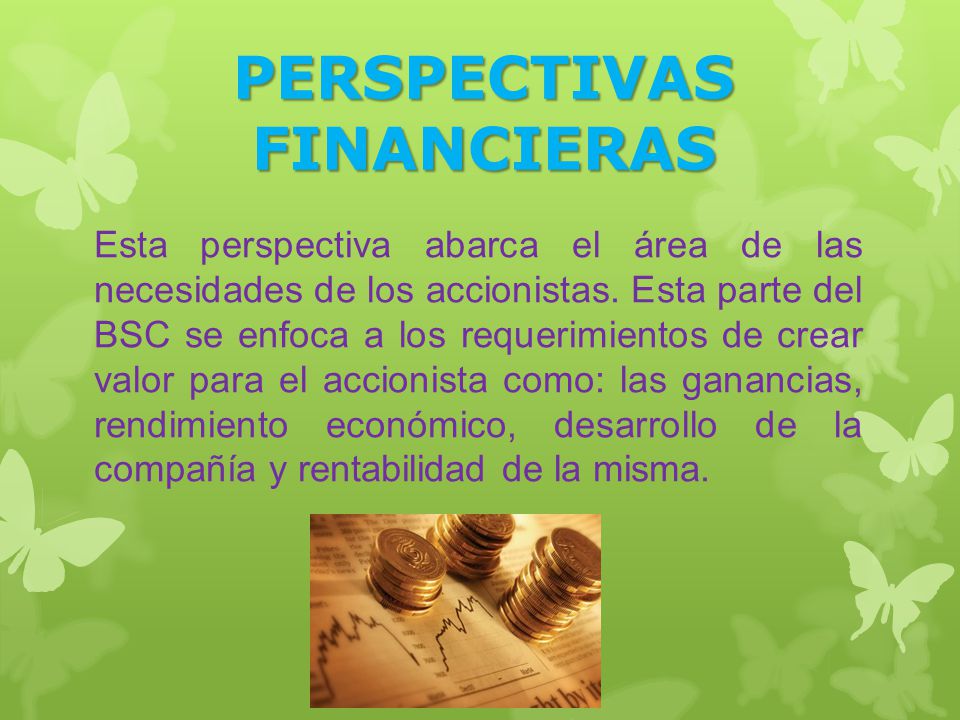 PERSPECTIVAS FINANCIERAS

Esta perspectiva abarca el área de las necesidades de los accionistas. Esta parte del BSC se enfoca a los requerimientos de crear valor para el accionista como: las ganancias, rendimiento económico, desarrollo de la compañía y rentabilidad de la misma.